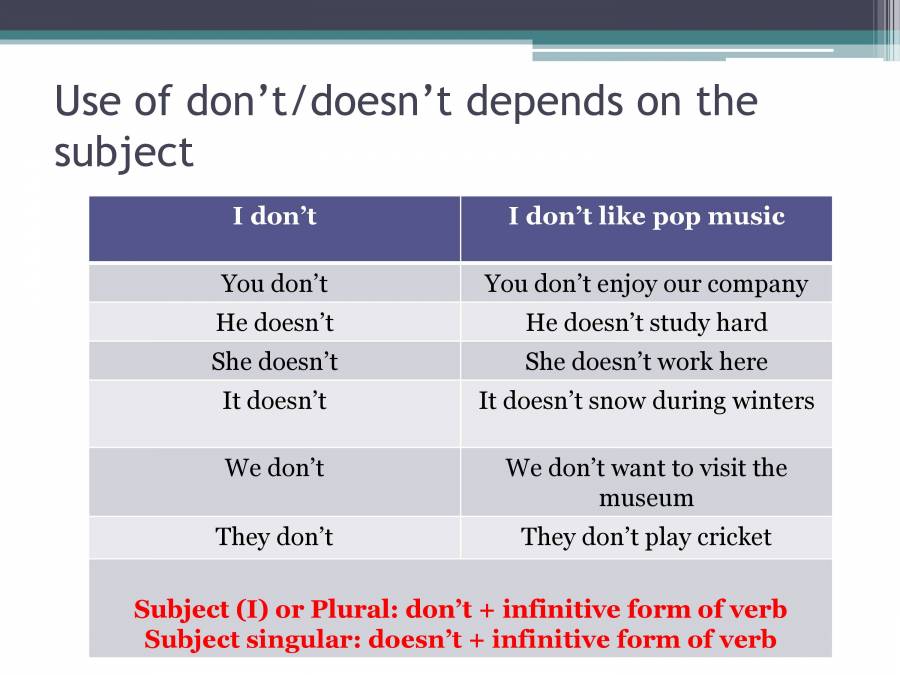 Use of don’t/doesn’t depends on the subject

| I don’t | I don’t like pop music |
|---|---|
| You don’t | You don’t enjoy our company |
| He doesn’t | He doesn’t study hard |
| She doesn’t | She doesn’t work here |
| It doesn’t | It doesn’t snow during winters |
| We don’t | We don’t want to visit the museum |
| They don’t | They don’t play cricket |

Subject (I) or Plural: don’t + infinitive form of verb
Subject singular: doesn’t + infinitive form of verb